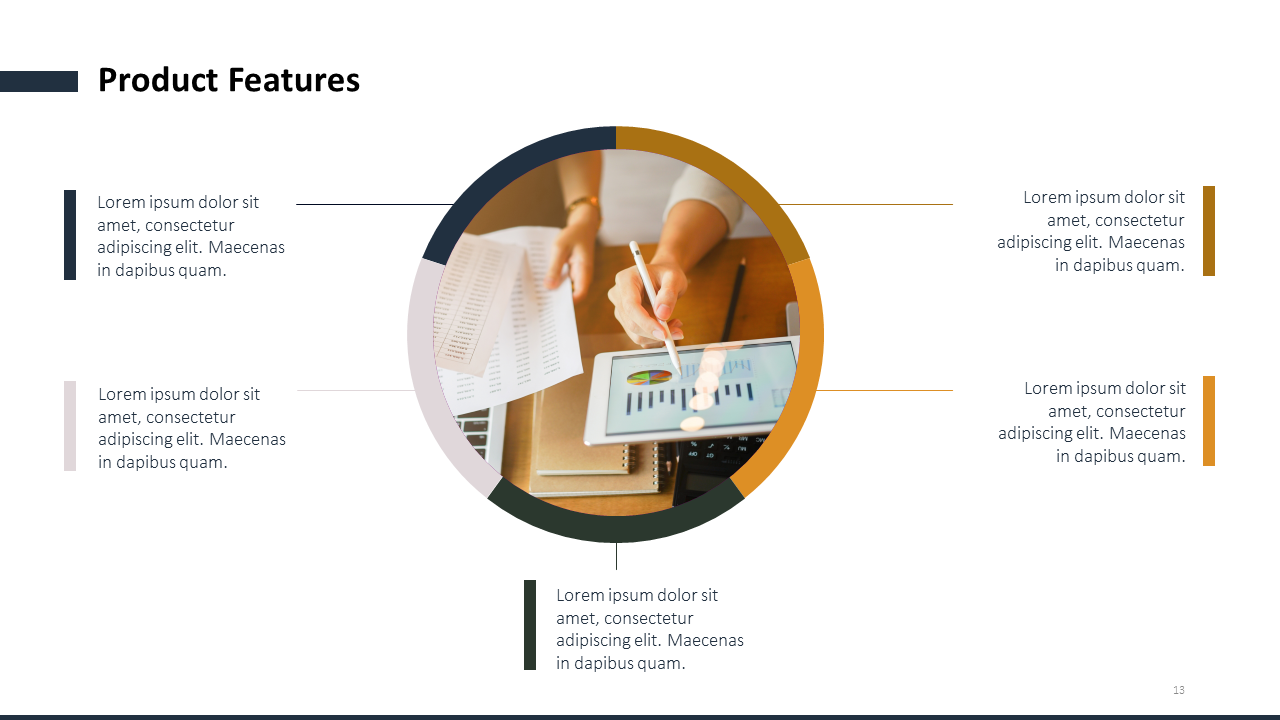 Product Features

Lorem ipsum dolor sit amet, consectetur adipiscing elit. Maecenas in dapibus quam.

Lorem ipsum dolor sit amet, consectetur adipiscing elit. Maecenas in dapibus quam.

Lorem ipsum dolor sit amet, consectetur adipiscing elit. Maecenas in dapibus quam.

Lorem ipsum dolor sit amet, consectetur adipiscing elit. Maecenas in dapibus quam.

Lorem ipsum dolor sit amet, consectetur adipiscing elit. Maecenas in dapibus quam.

13